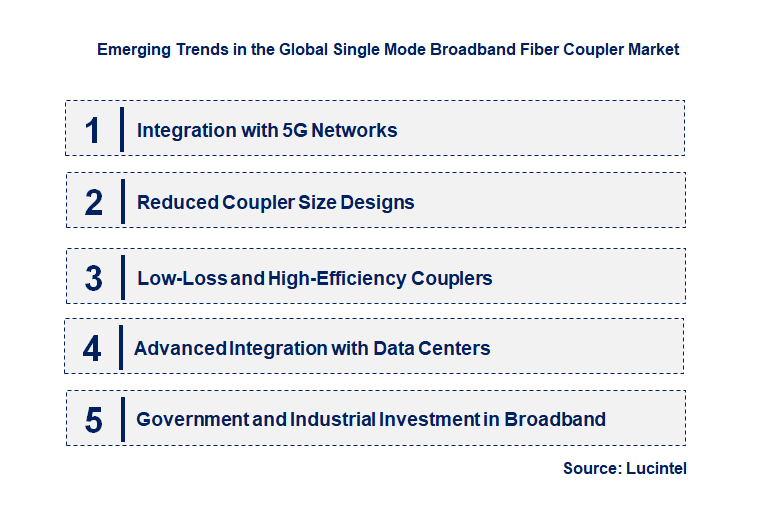 Emerging Trends in the Global Single Mode Broadband Fiber Coupler Market

1 Integration with 5G Networks

2 Reduced Coupler Size Designs

3 Low-Loss and High-Efficiency Couplers

4 Advanced Integration with Data Centers

5 Government and Industrial Investment in Broadband

Source: Lucintel